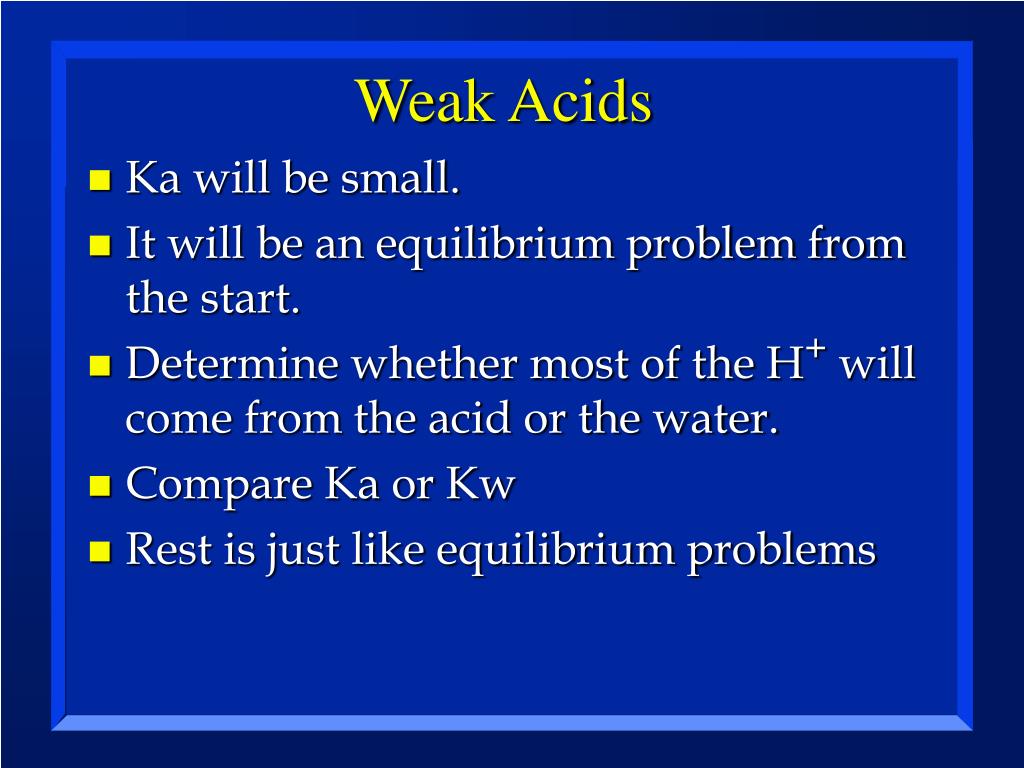 Weak Acids

- Ka will be small.
- It will be an equilibrium problem from the start.
- Determine whether most of the $H^+$ will come from the acid or the water.
- Compare Ka or Kw
- Rest is just like equilibrium problems